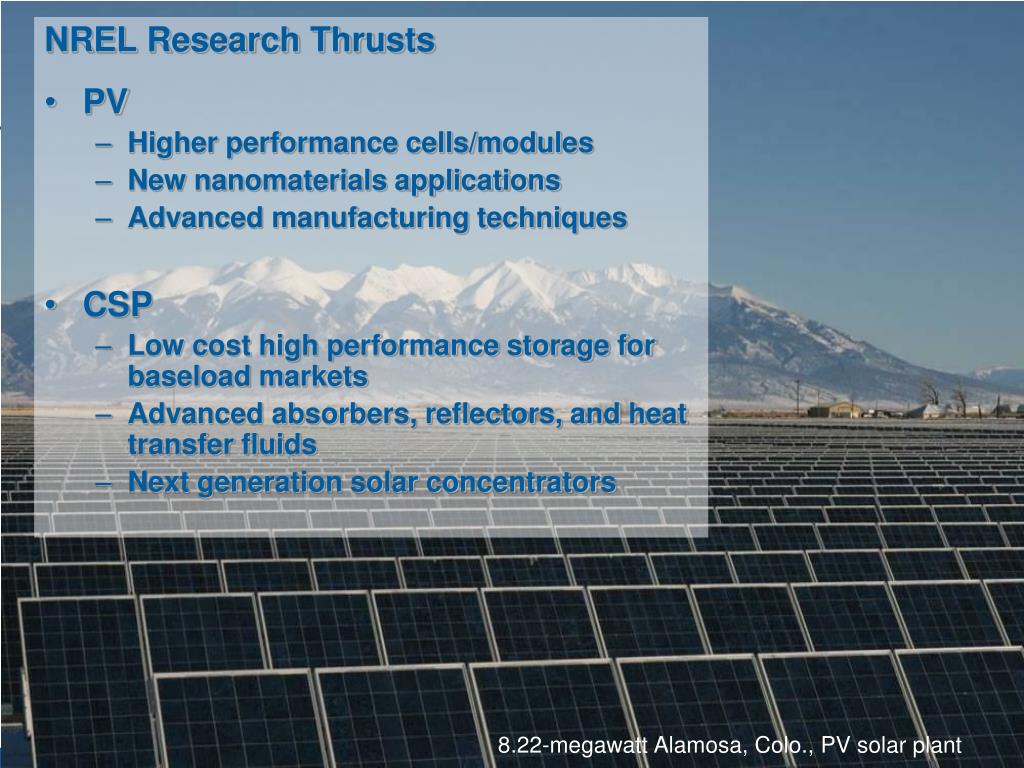 NREL Research Thrusts

• PV
– Higher performance cells/modules
– New nanomaterials applications
– Advanced manufacturing techniques

• CSP
– Low cost high performance storage for baseload markets
– Advanced absorbers, reflectors, and heat transfer fluids
– Next generation solar concentrators

8.22-megawatt Alamosa, Colo., PV solar plant